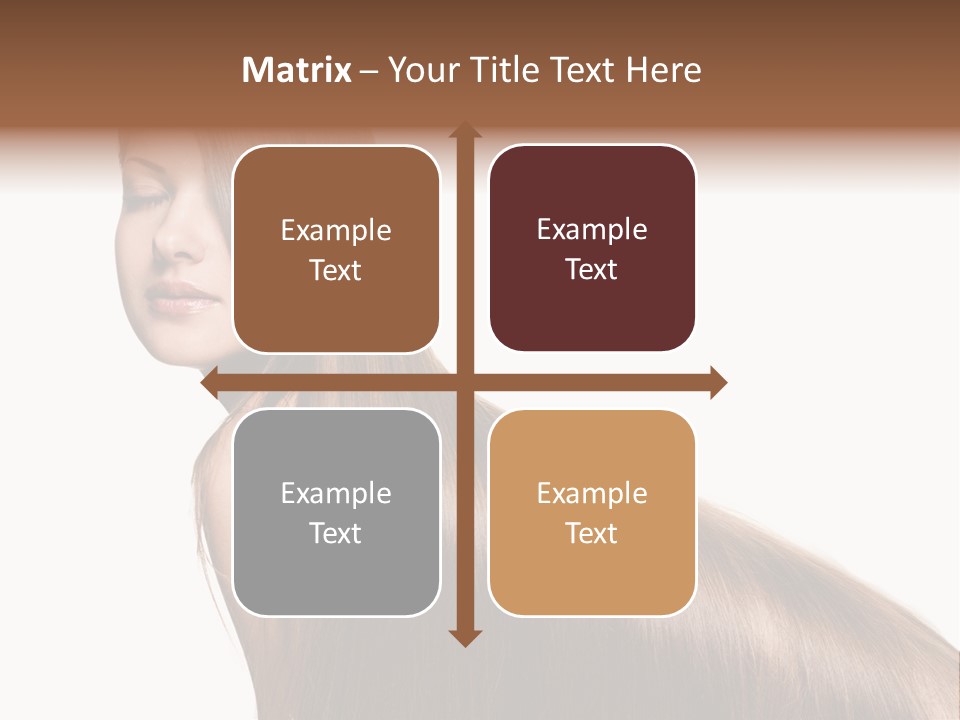 Matrix – Your Title Text Here

Example Text

Example Text

Example Text

Example Text